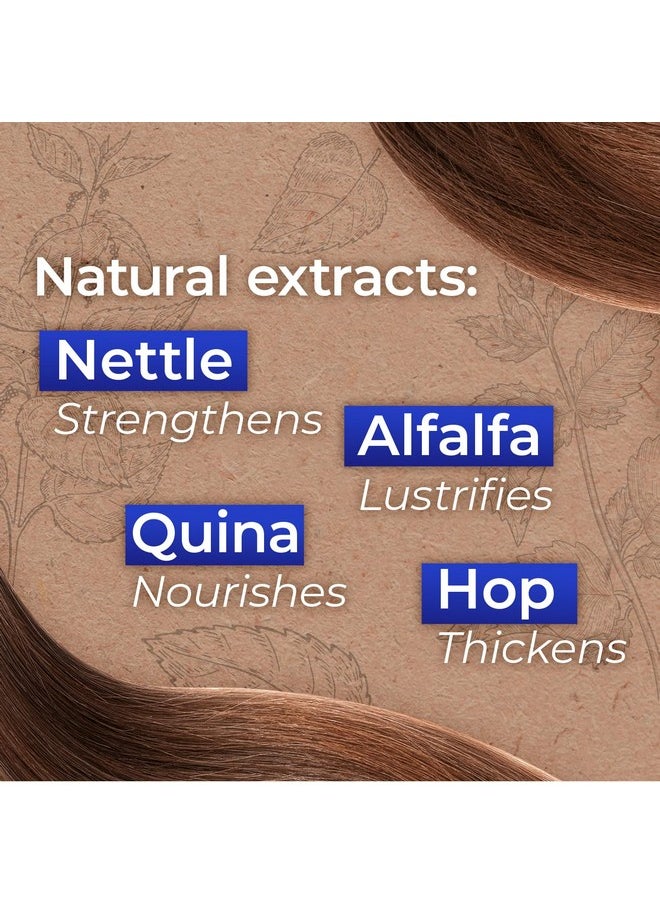 Natural extracts:

Nettle
Strengthens

Alfalfa
Lustrifies

Quina
Nourishes

Hop
Thickens